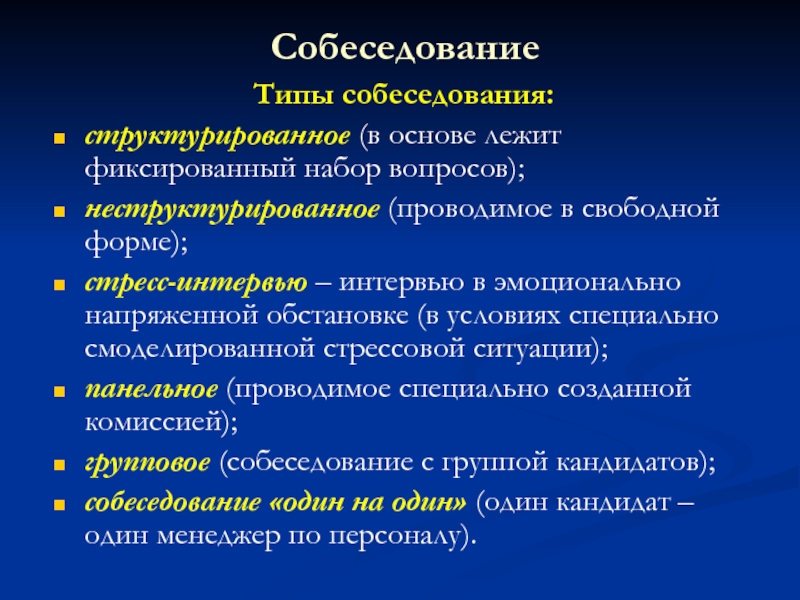 Собеседование

Типы собеседования:

- структурированное (в основе лежит фиксированный набор вопросов);
- неструктурированное (проводимое в свободной форме);
- стресс-интервью – интервью в эмоционально напряженной обстановке (в условиях специально смоделированной стрессовой ситуации);
- панельное (проводимое специально созданной комиссией);
- групповое (собеседование с группой кандидатов);
- собеседование «один на один» (один кандидат – один менеджер по персоналу).